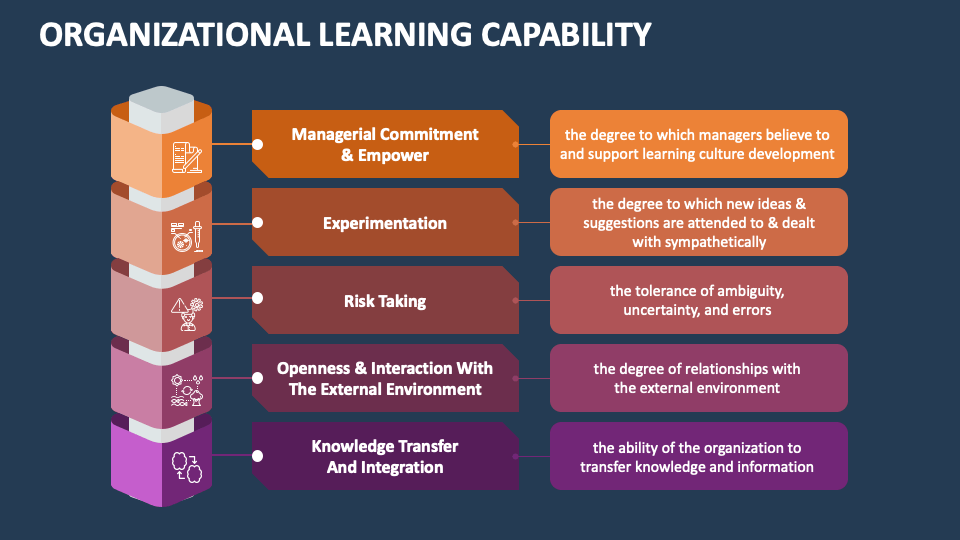 ORGANIZATIONAL LEARNING CAPABILITY

Managerial Commitment & Empower

the degree to which managers believe to and support learning culture development

Experimentation

the degree to which new ideas & suggestions are attended to & dealt with sympathetically

Risk Taking

the tolerance of ambiguity, uncertainty, and errors

Openness & Interaction With The External Environment

the degree of relationships with the external environment

Knowledge Transfer And Integration

the ability of the organization to transfer knowledge and information